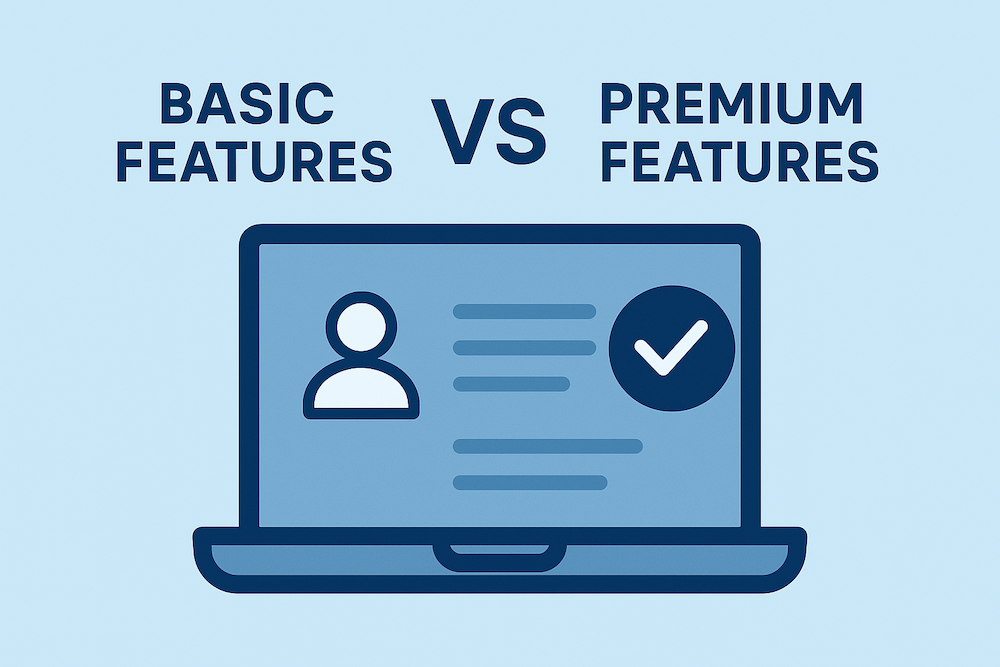 BASIC FEATURES VS PREMIUM FEATURES